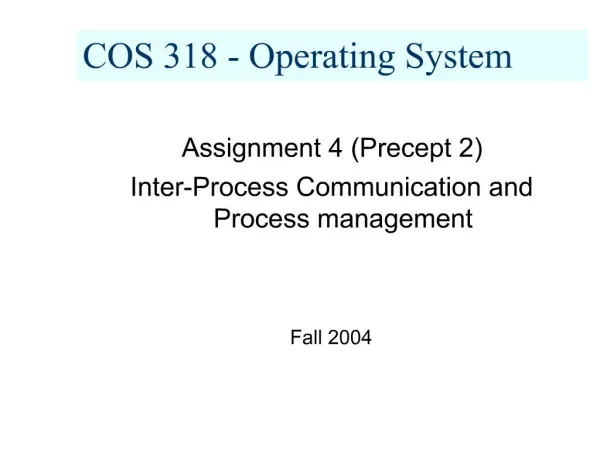 COS 318 - Operating System

Assignment 4 (Precept 2)

Inter-Process Communication and Process management

Fall 2004